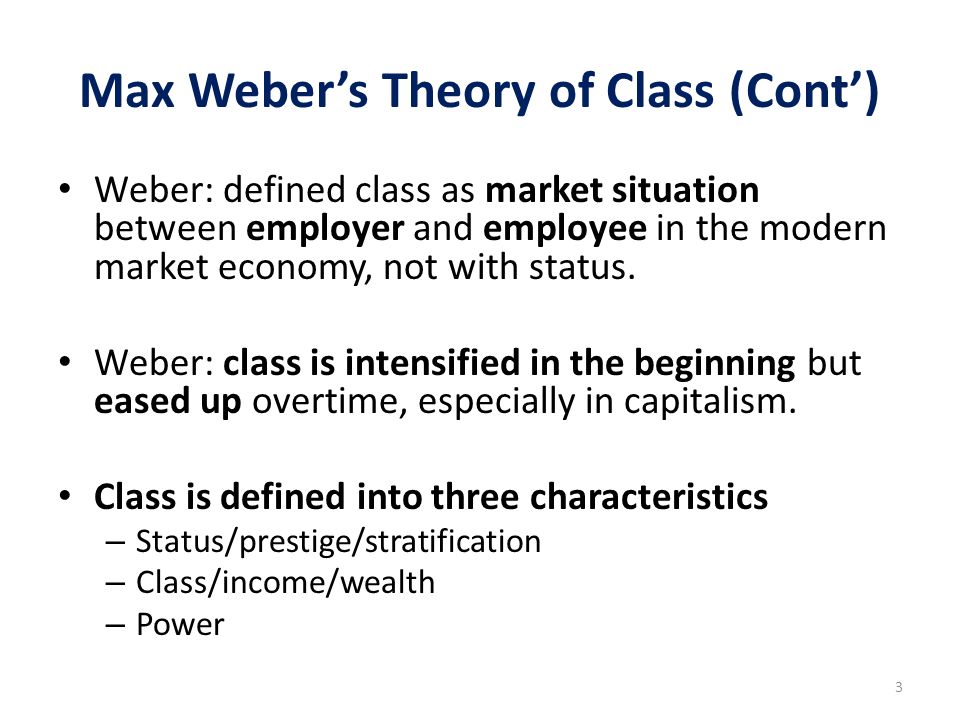 Max Weber's Theory of Class (Cont')

• Weber: defined class as market situation between employer and employee in the modern market economy, not with status.

• Weber: class is intensified in the beginning but eased up overtime, especially in capitalism.

• Class is defined into three characteristics
– Status/prestige/stratification
– Class/income/wealth
– Power

3